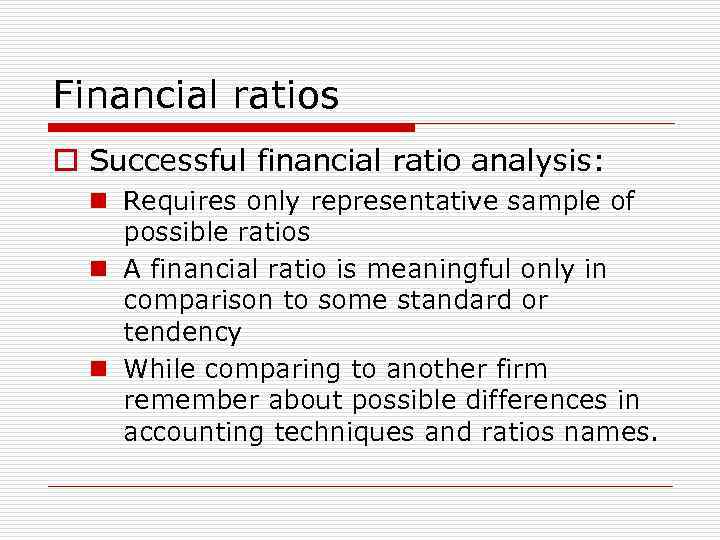 Financial ratios

Successful financial ratio analysis:

Requires only representative sample of possible ratios

A financial ratio is meaningful only in comparison to some standard or tendency

While comparing to another firm remember about possible differences in accounting techniques and ratios names.